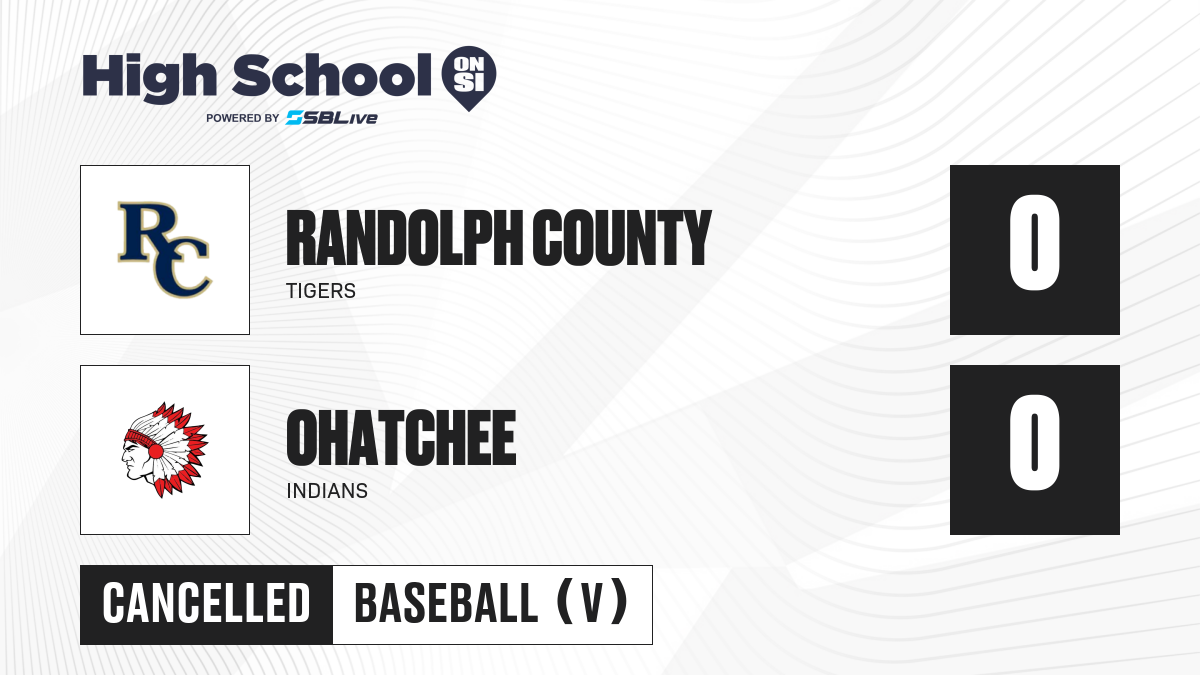 High School ON SI
POWERED BY SBLive

RC

RANDOLPH COUNTY
TIGERS

0

OHATCHEE
INDIANS

0

CANCELLED BASEBALL (V)